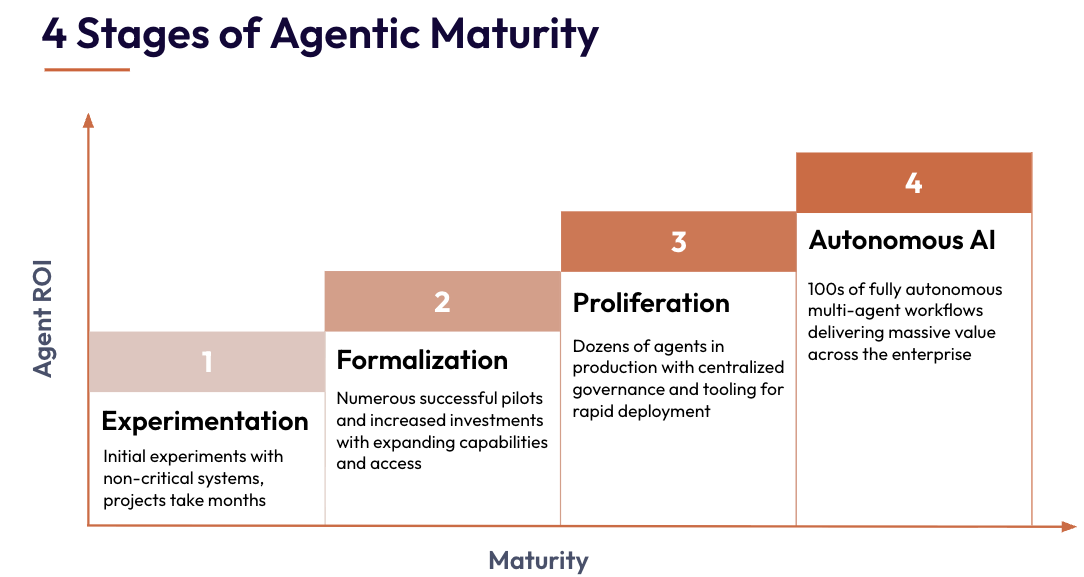 4 Stages of Agentic Maturity

Agent ROI

1
Experimentation
Initial experiments with non-critical systems, projects take months

2
Formalization
Numerous successful pilots and increased investments with expanding capabilities and access

3
Proliferation
Dozens of agents in production with centralized governance and tooling for rapid deployment

4
Autonomous AI
100s of fully autonomous multi-agent workflows delivering massive value across the enterprise

Maturity